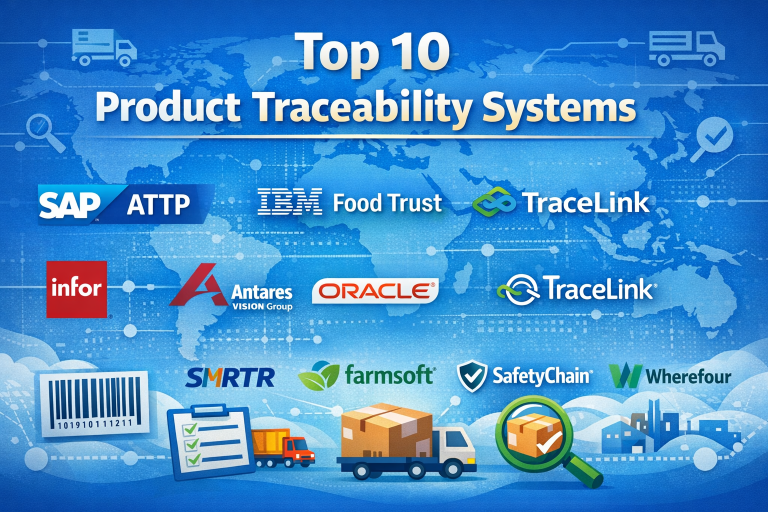 Top 10
Product Traceability Systems

SAP ATTP
IBM Food Trust
TraceLink

infor
Antares VISION Group
ORACLE
TraceLink

SMRTR
farmsoft
SafetyChain
Wherefour

101910111211